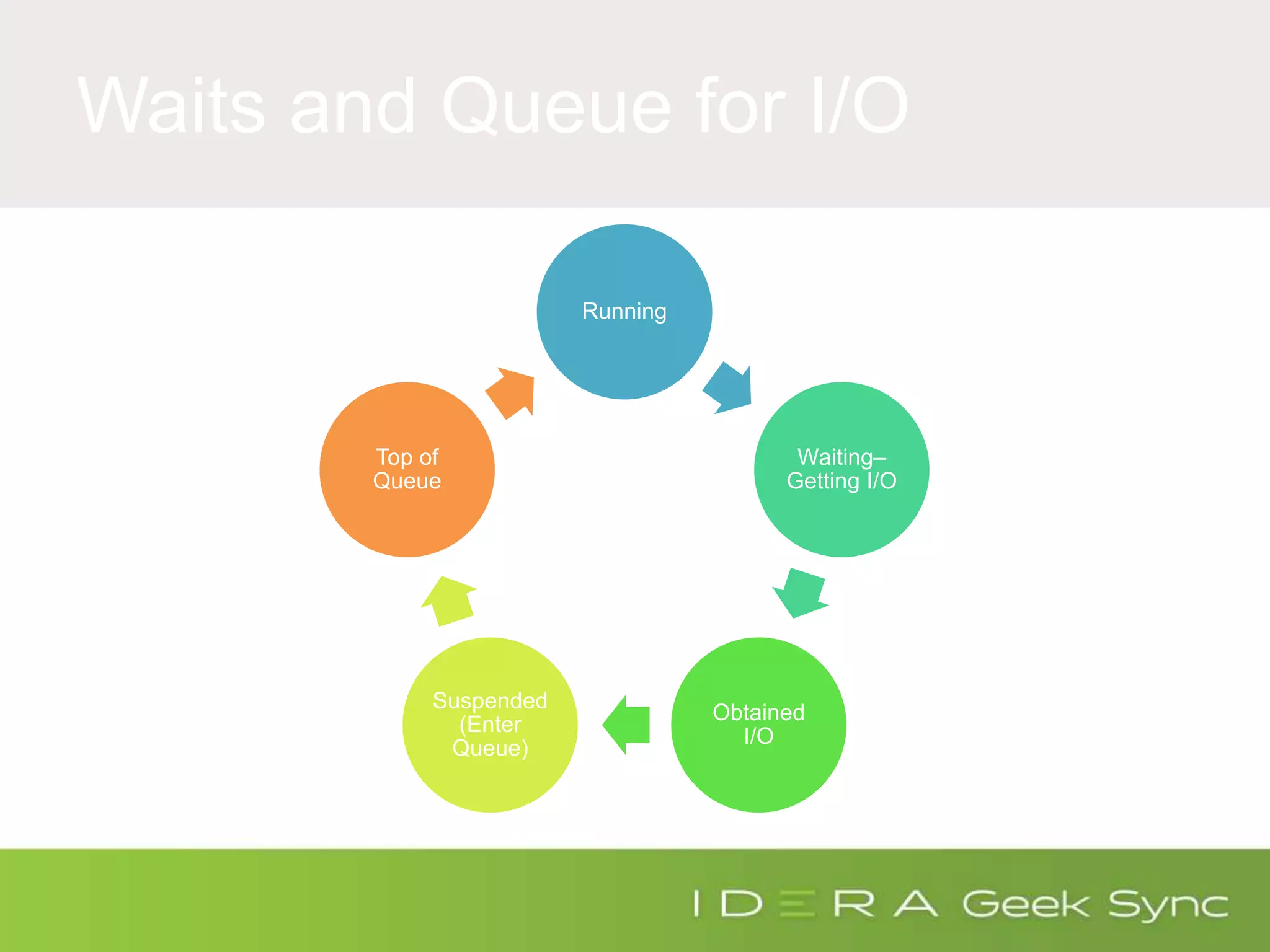 Waits and Queue for I/O

Running

Waiting–
Getting I/O

Obtained
I/O

Suspended
(Enter
Queue)

Top of
Queue

IDERA Geek Sync